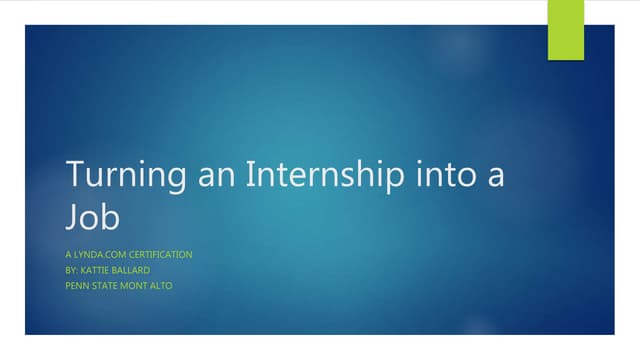 Turning an Internship into a Job

A LYNDA.COM CERTIFICATION
BY: KATTIE BALLARD
PENN STATE MONT ALTO